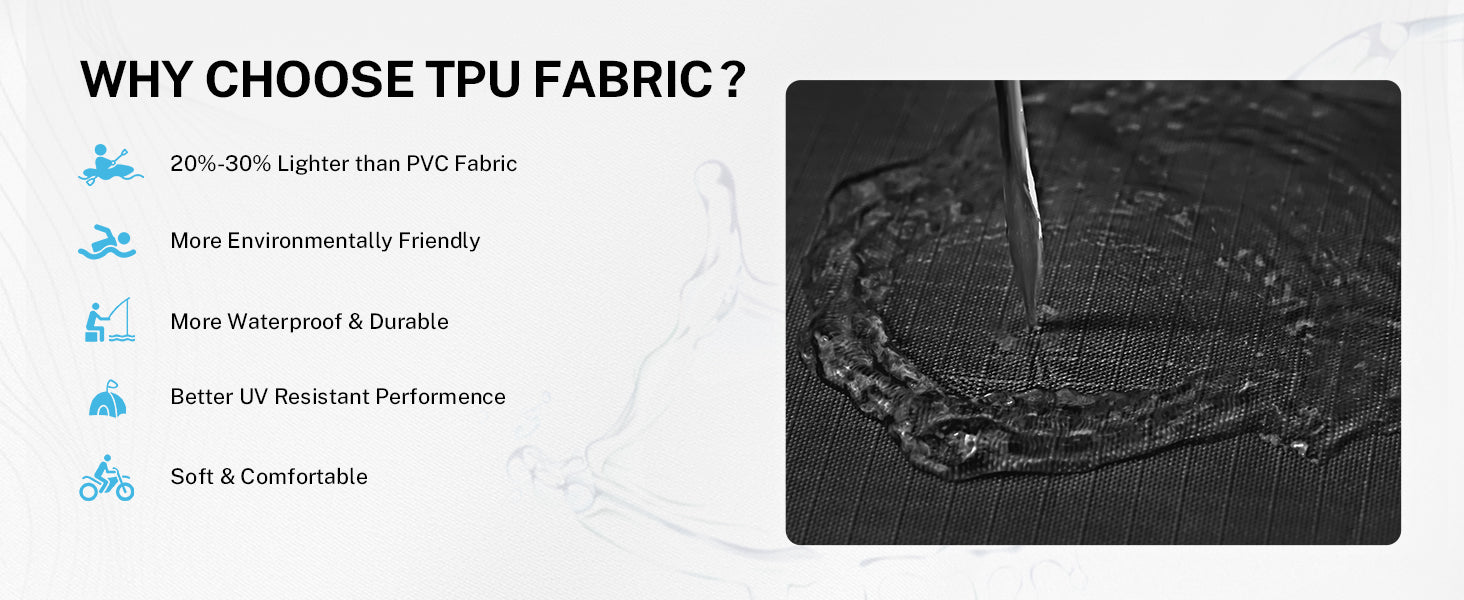 WHY CHOOSE TPU FABRIC ?

20%-30% Lighter than PVC Fabric

More Environmentally Friendly

More Waterproof & Durable

Better UV Resistant Performence

Soft & Comfortable